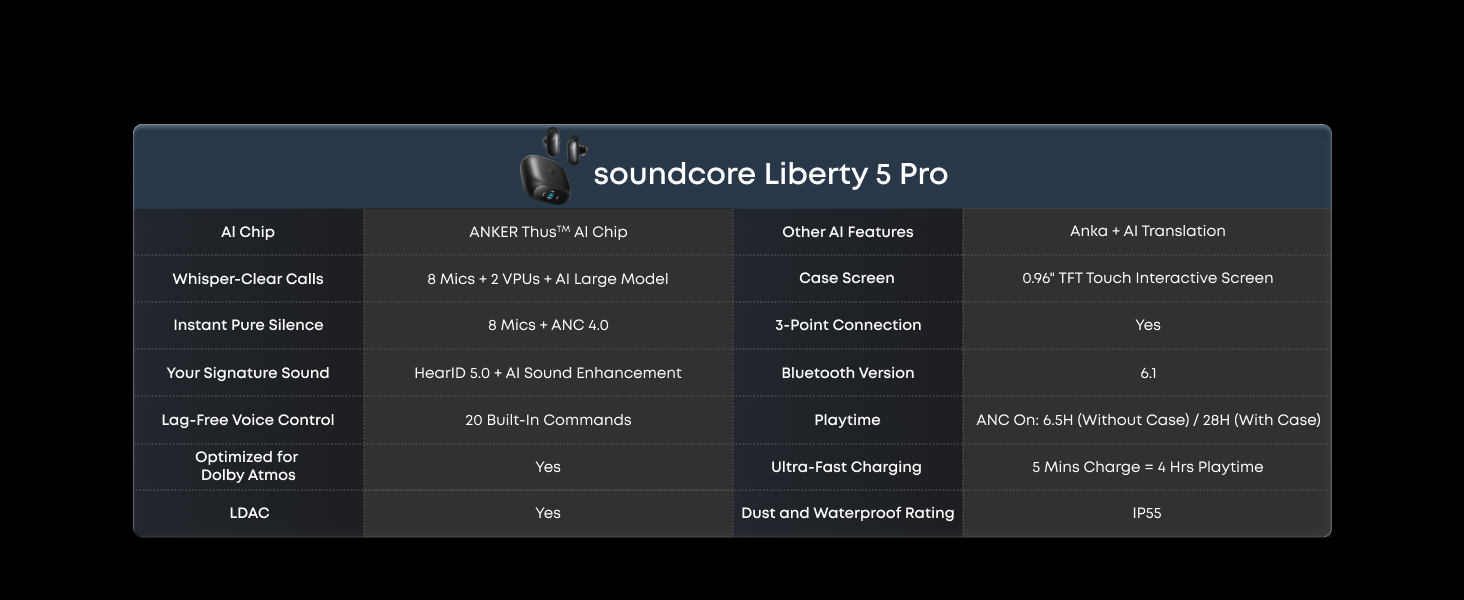 soundcore Liberty 5 Pro

| AI Chip | ANKER Thus™ AI Chip | Other AI Features | Anka + AI Translation |
|---|---|---|---|
| Whisper-Clear Calls | 8 Mics + 2 VPUs + AI Large Model | Case Screen | 0.96" TFT Touch Interactive Screen |
| Instant Pure Silence | 8 Mics + ANC 4.0 | 3-Point Connection | Yes |
| Your Signature Sound | HearID 5.0 + AI Sound Enhancement | Bluetooth Version | 6.1 |
| Lag-Free Voice Control | 20 Built-In Commands | Playtime | ANC On: 6.5H (Without Case) / 28H (With Case) |
| Optimized for Dolby Atmos | Yes | Ultra-Fast Charging | 5 Mins Charge = 4 Hrs Playtime |
| LDAC | Yes | Dust and Waterproof Rating | IP55 |